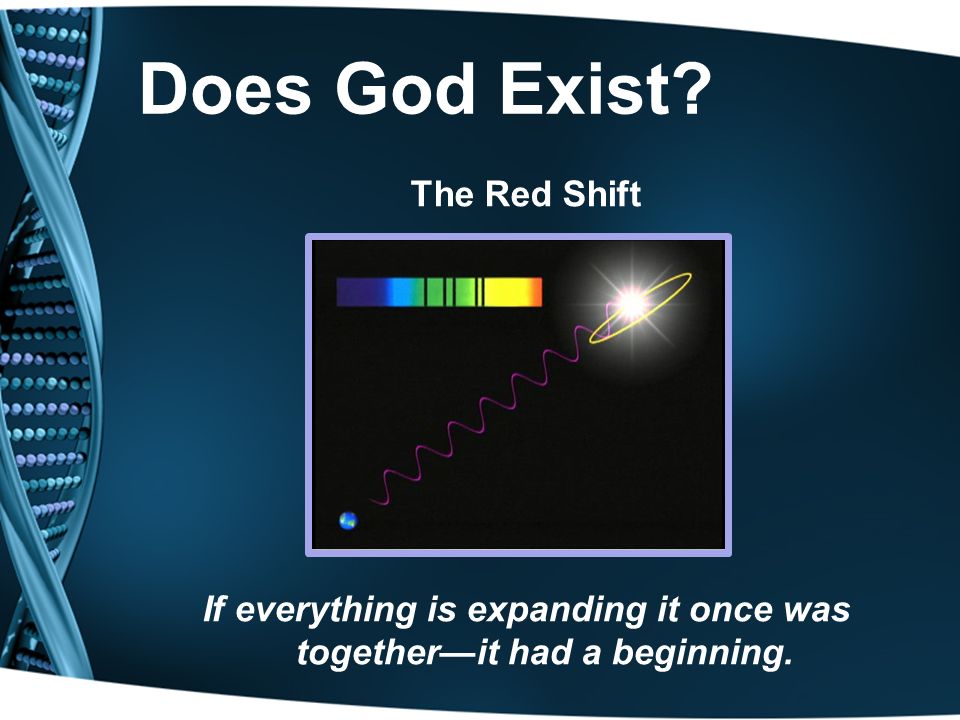 Does God Exist?

The Red Shift

If everything is expanding it once was together—it had a beginning.